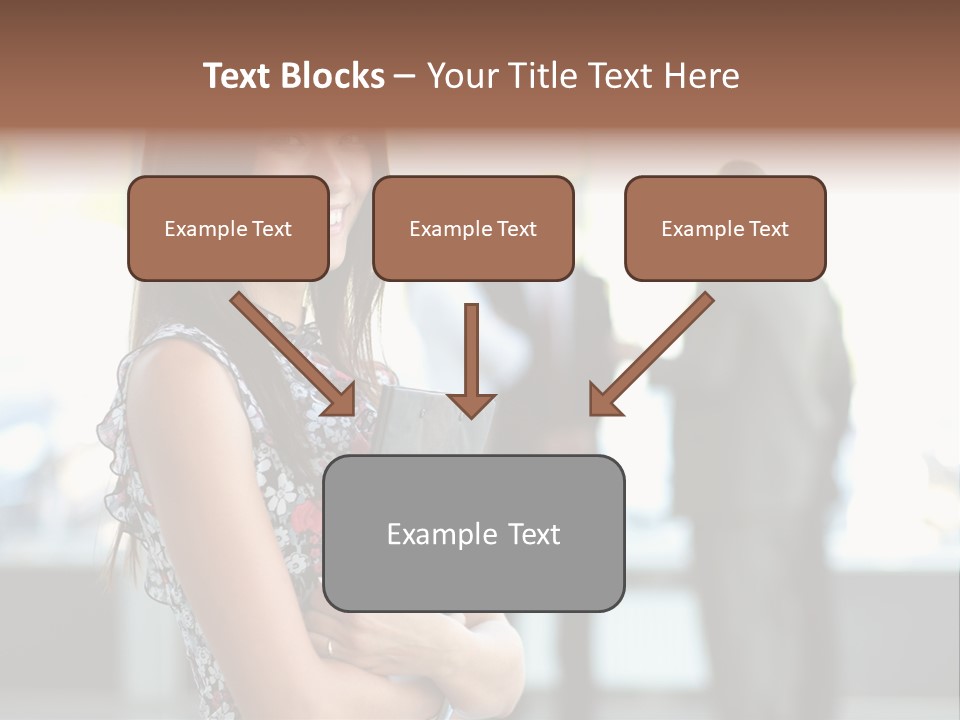 Text Blocks – Your Title Text Here

Example Text

Example Text

Example Text

Example Text